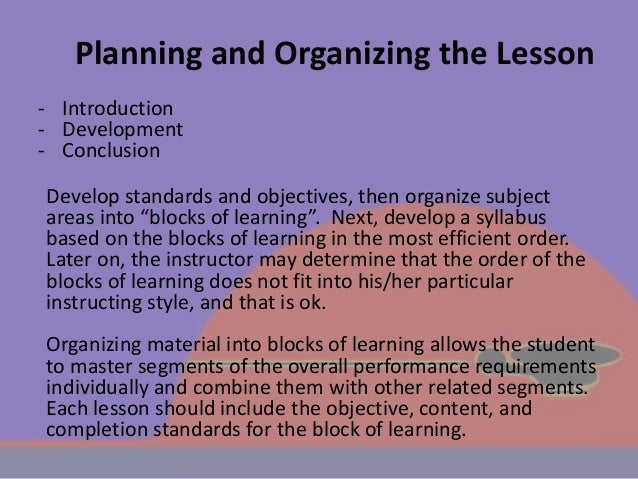 Planning and Organizing the Lesson

- Introduction
- Development
- Conclusion

Develop standards and objectives, then organize subject areas into “blocks of learning”. Next, develop a syllabus based on the blocks of learning in the most efficient order. Later on, the instructor may determine that the order of the blocks of learning does not fit into his/her particular instructing style, and that is ok.

Organizing material into blocks of learning allows the student to master segments of the overall performance requirements individually and combine them with other related segments. Each lesson should include the objective, content, and completion standards for the block of learning.